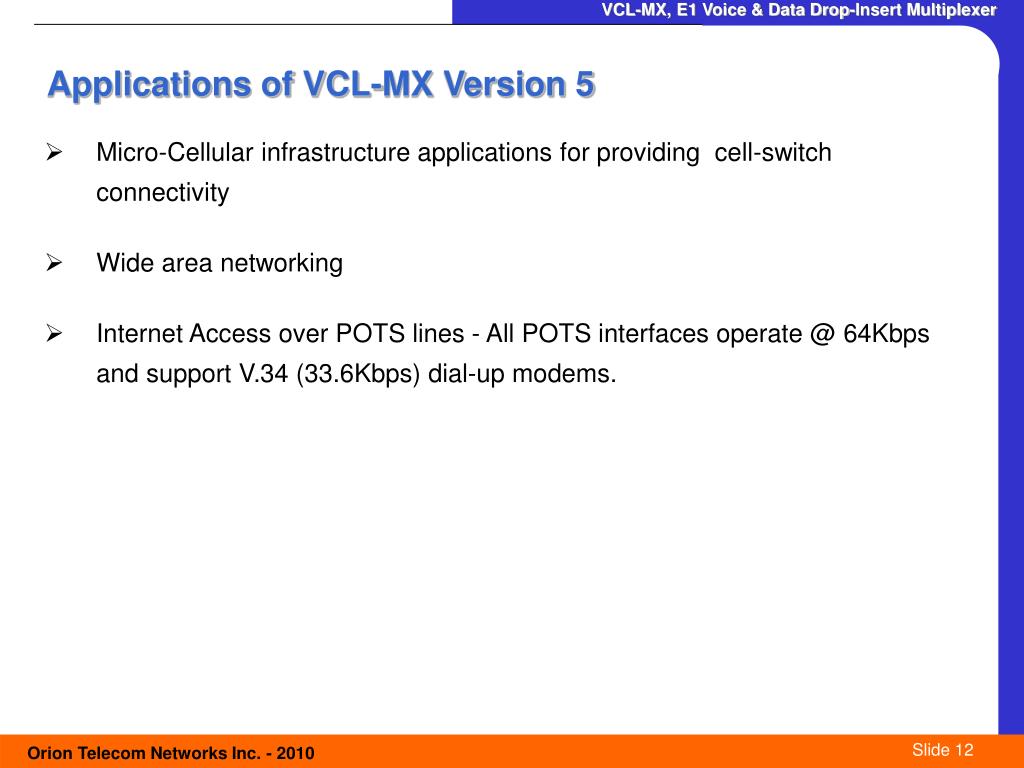 VCL-MX, E1 Voice & Data Drop-Insert Multiplexer

Applications of VCL-MX Version 5

➢ Micro-Cellular infrastructure applications for providing cell-switch connectivity

➢ Wide area networking

➢ Internet Access over POTS lines - All POTS interfaces operate @ 64Kbps and support V.34 (33.6Kbps) dial-up modems.

Orion Telecom Networks Inc. - 2010

Slide 12